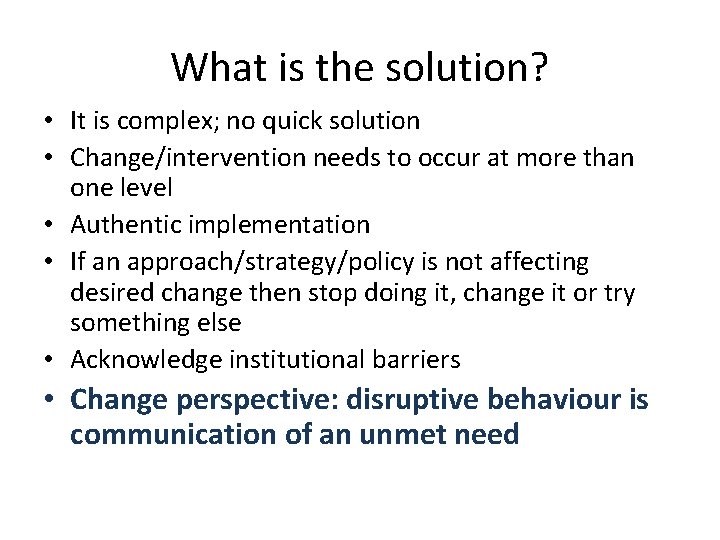 What is the solution?

• It is complex; no quick solution
• Change/intervention needs to occur at more than one level
• Authentic implementation
• If an approach/strategy/policy is not affecting desired change then stop doing it, change it or try something else
• Acknowledge institutional barriers
• Change perspective: disruptive behaviour is communication of an unmet need